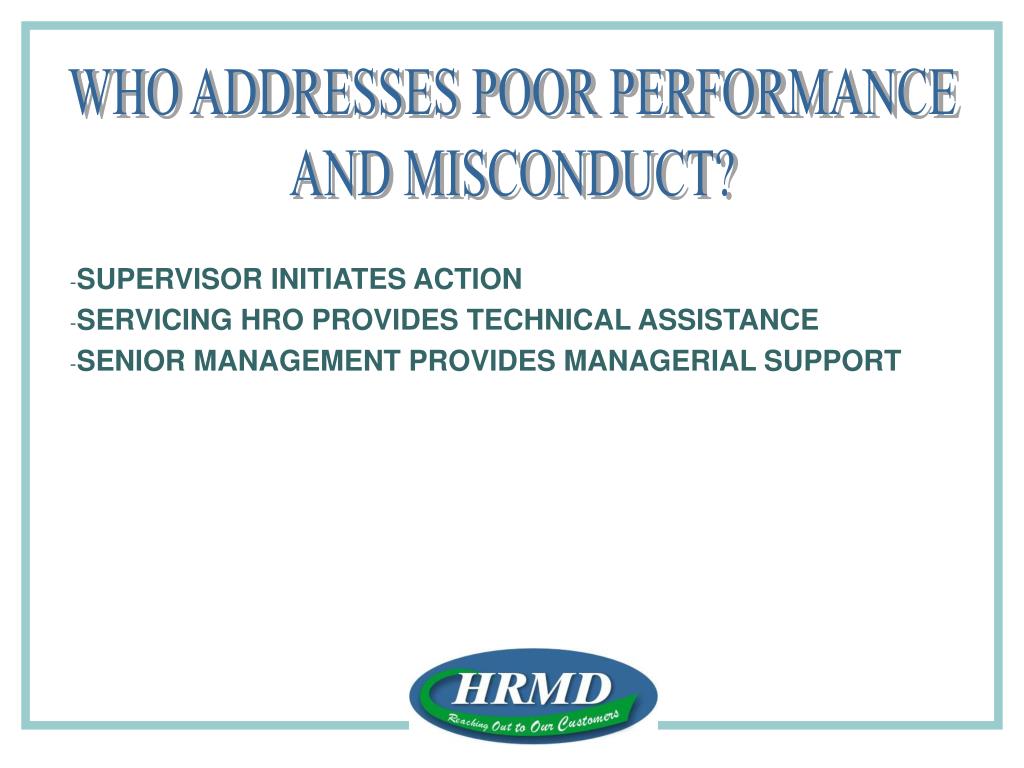 WHO ADDRESSES POOR PERFORMANCE AND MISCONDUCT?

-SUPERVISOR INITIATES ACTION
-SERVICING HRO PROVIDES TECHNICAL ASSISTANCE
-SENIOR MANAGEMENT PROVIDES MANAGERIAL SUPPORT

HRMD
Reaching Out to Our Customers